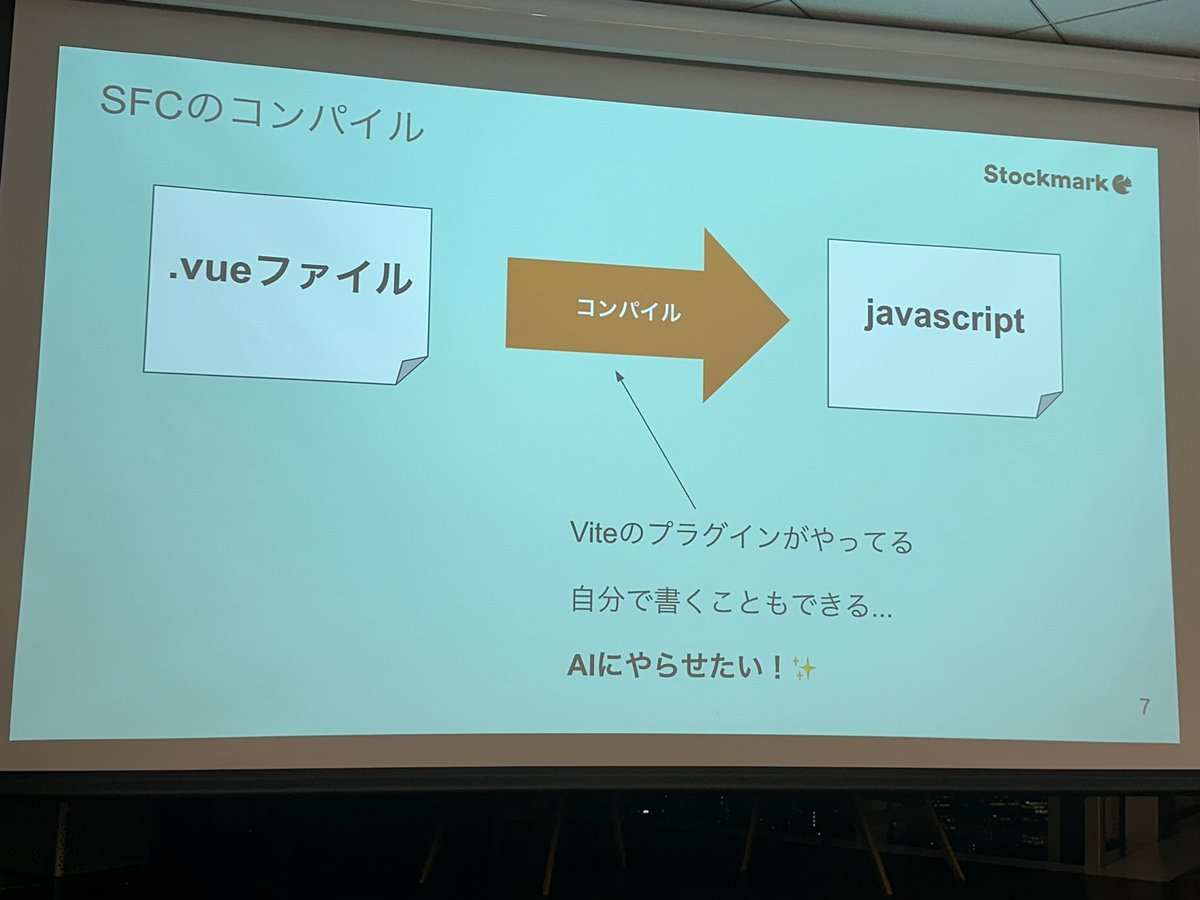 SFCのコンパイル

Stockmark

.vueファイル

コンパイル

javascript

Viteのプラグインがやってる

自分で書くこともできる...

AIにやらせたい！✨

7